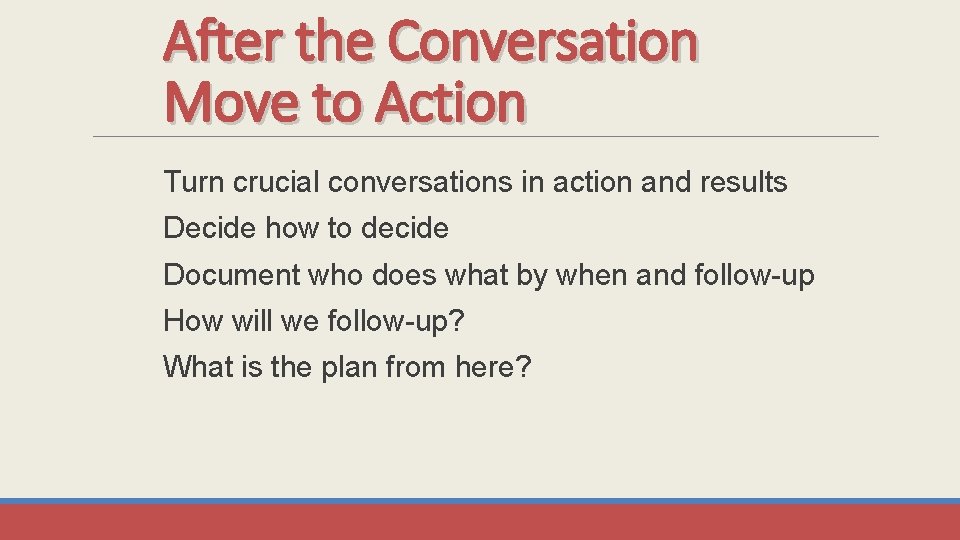 After the Conversation
Move to Action

Turn crucial conversations in action and results
Decide how to decide
Document who does what by when and follow-up
How will we follow-up?
What is the plan from here?